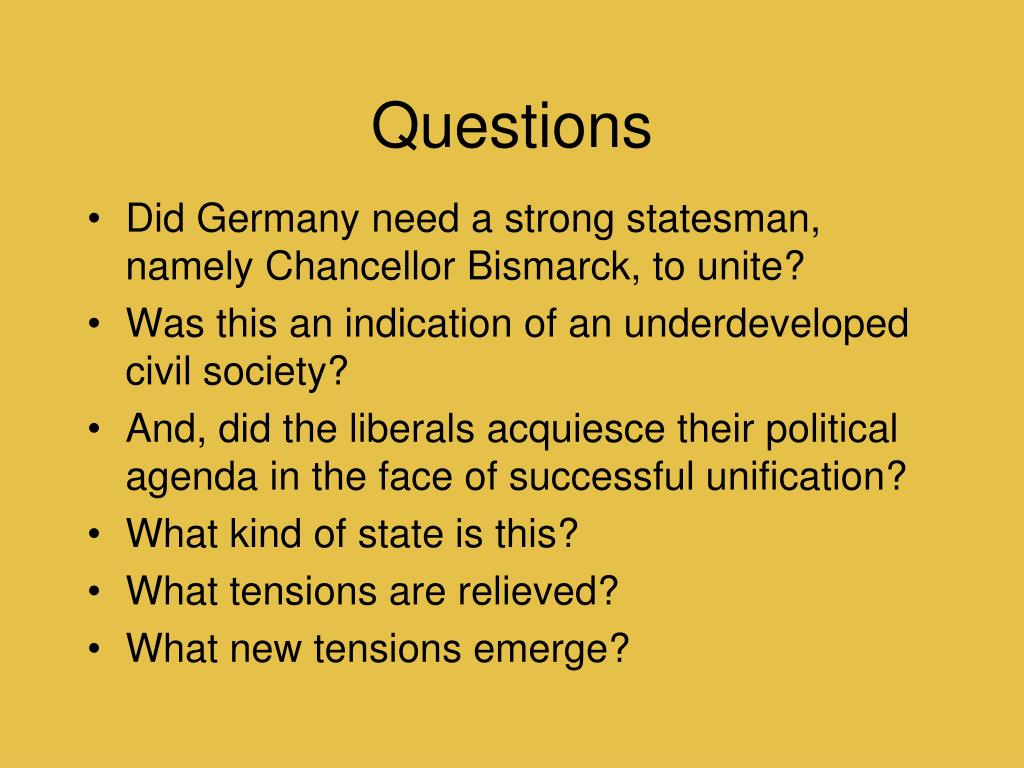 Questions

• Did Germany need a strong statesman, namely Chancellor Bismarck, to unite?
• Was this an indication of an underdeveloped civil society?
• And, did the liberals acquiesce their political agenda in the face of successful unification?
• What kind of state is this?
• What tensions are relieved?
• What new tensions emerge?